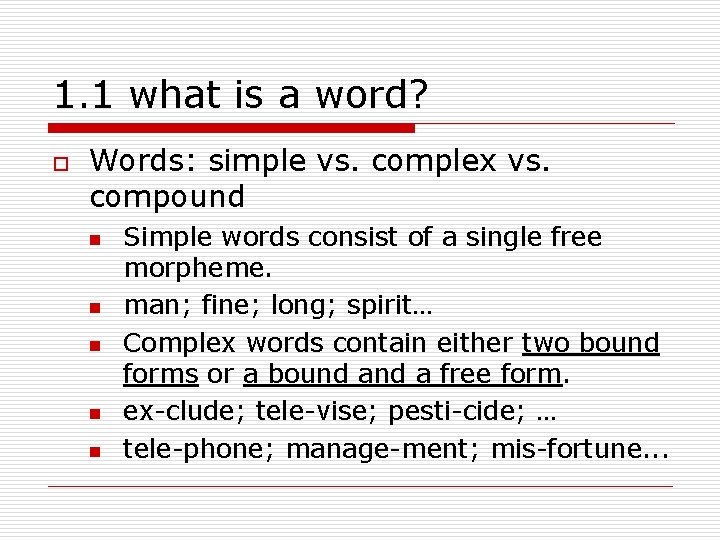 1.1 what is a word?

Words: simple vs. complex vs. compound

Simple words consist of a single free morpheme.

man; fine; long; spirit…

Complex words contain either two bound forms or a bound and a free form.

ex-clude; tele-vise; pesti-cide; …

tele-phone; manage-ment; mis-fortune…